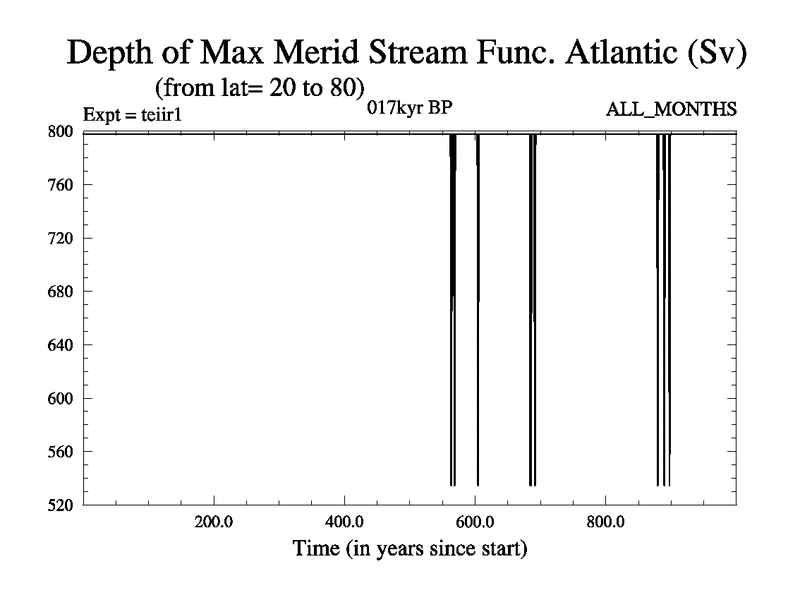 Depth of Max Merid Stream Func. Atlantic (Sv)
(from lat= 20 to 80)
Expt = teiir1
017kyr BP
ALL_MONTHS

800
760
720
680
640
600
560
520

200.0
400.0
600.0
800.0
Time (in years since start)